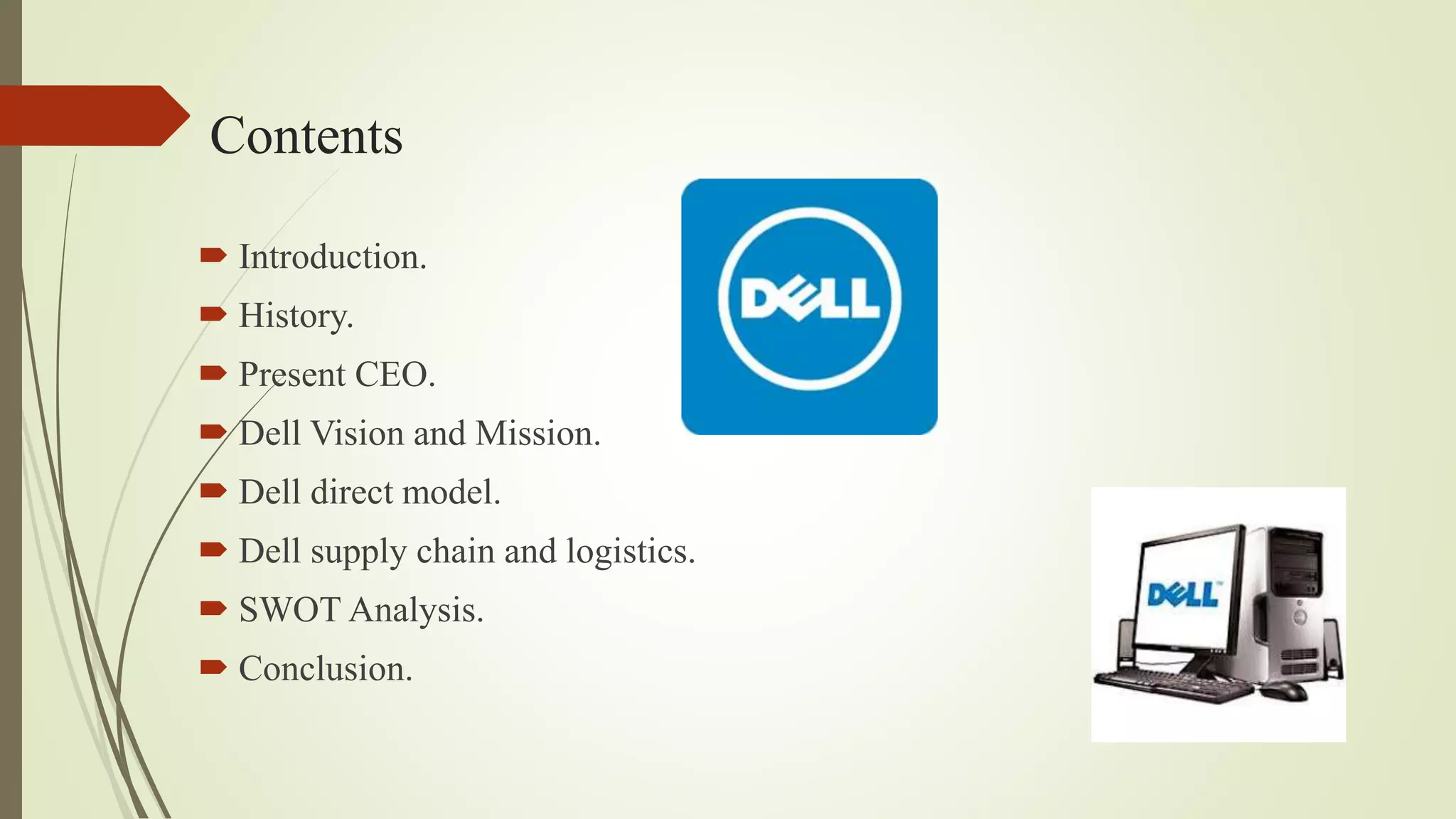 Contents

Introduction.
History.
Present CEO.
Dell Vision and Mission.
Dell direct model.
Dell supply chain and logistics.
SWOT Analysis.
Conclusion.

DELL

DELL